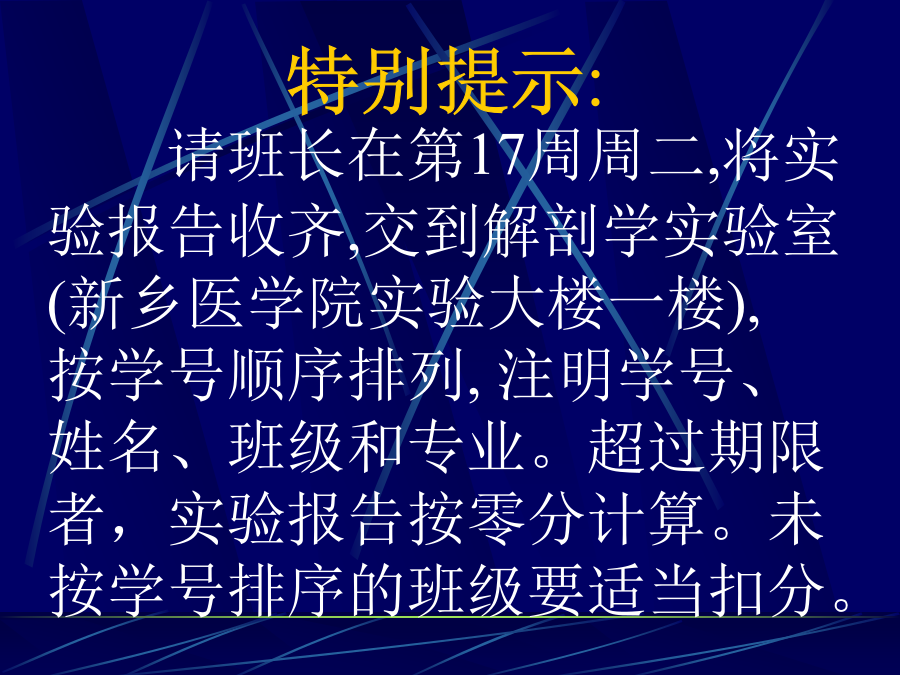 特别提示:

请班长在第17周周二,将实验报告收齐,交到解剖学实验室(新乡医学院实验大楼一楼),按学号顺序排列, 注明学号、姓名、班级和专业。超过期限者，实验报告按零分计算。未按学号排序的班级要适当扣分。